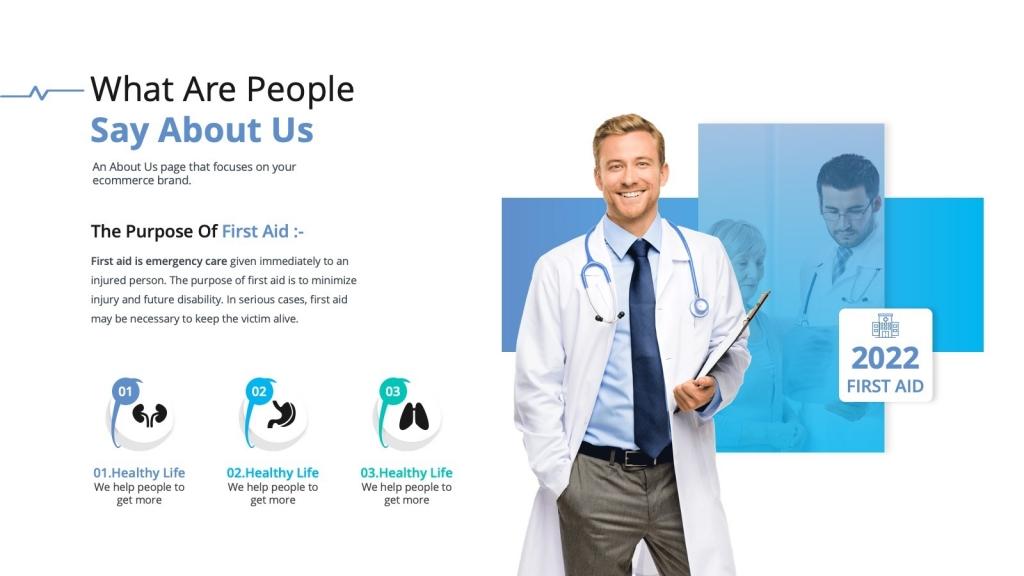 What Are People
Say About Us

An About Us page that focuses on your ecommerce brand.

The Purpose Of First Aid :-

First aid is emergency care given immediately to an injured person. The purpose of first aid is to minimize injury and future disability. In serious cases, first aid may be necessary to keep the victim alive.

01

01.Healthy Life
We help people to get more

02

02.Healthy Life
We help people to get more

03

03.Healthy Life
We help people to get more

2022
FIRST AID